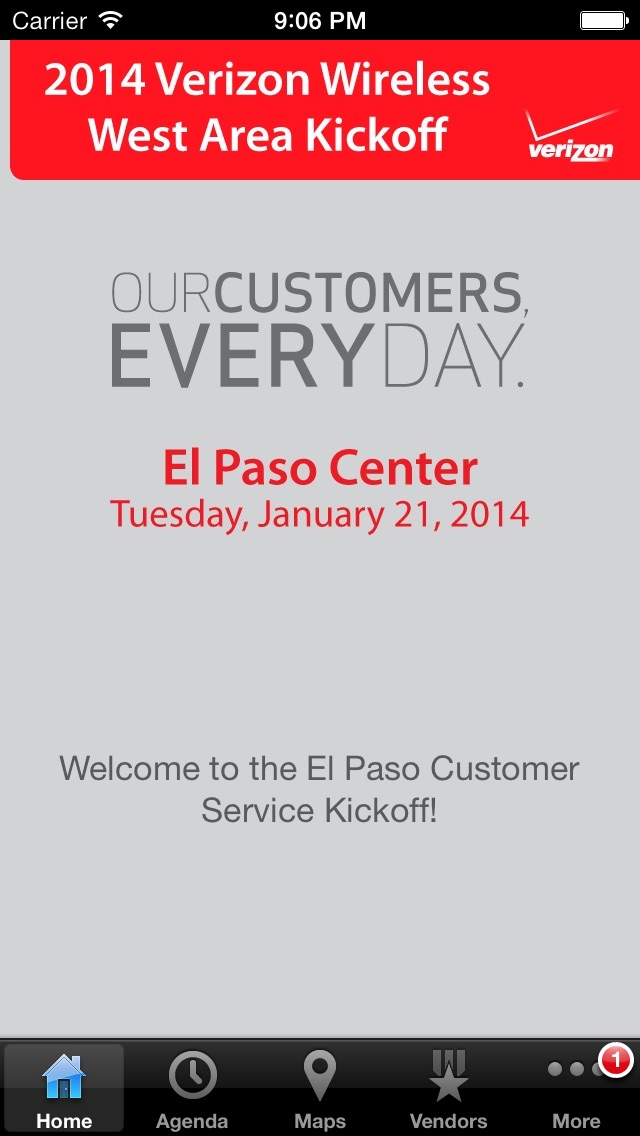 Carrier 9:06 PM

2014 Verizon Wireless West Area Kickoff

verizon

OURCUSTOMERS, EVERYDAY.

El Paso Center
Tuesday, January 21, 2014

Welcome to the El Paso Customer Service Kickoff!

Home Agenda Maps Vendors 1 More